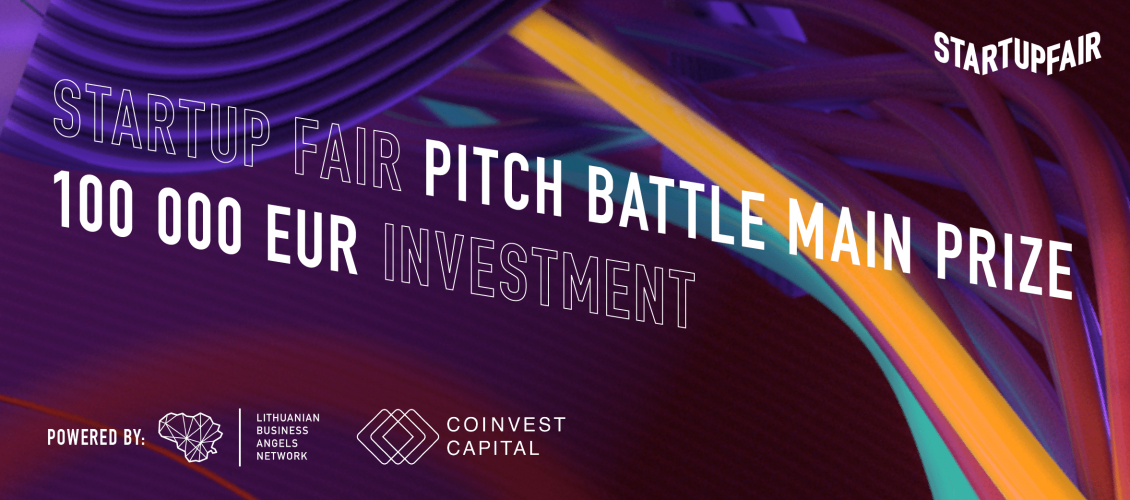 STARTUPFAIR

STARTUP FAIR PITCH BATTLE MAIN PRIZE
100 000 EUR INVESTMENT

POWERED BY: LITHUANIAN BUSINESS ANGELS NETWORK COINVEST CAPITAL